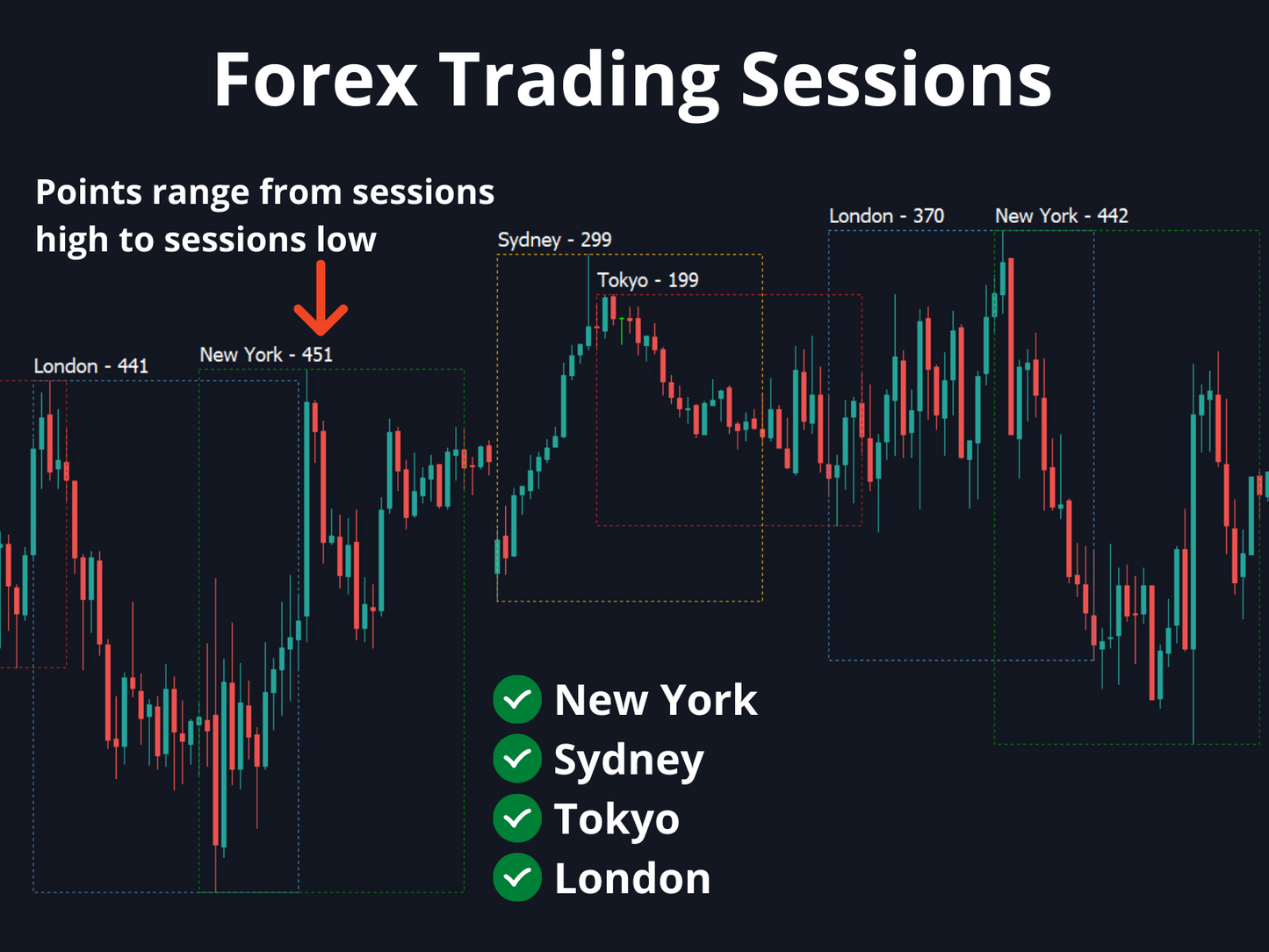 Forex Trading Sessions

Points range from sessions high to sessions low

London - 441

New York - 451

Sydney - 299

Tokyo - 199

London - 370

New York - 442

New York
Sydney
Tokyo
London